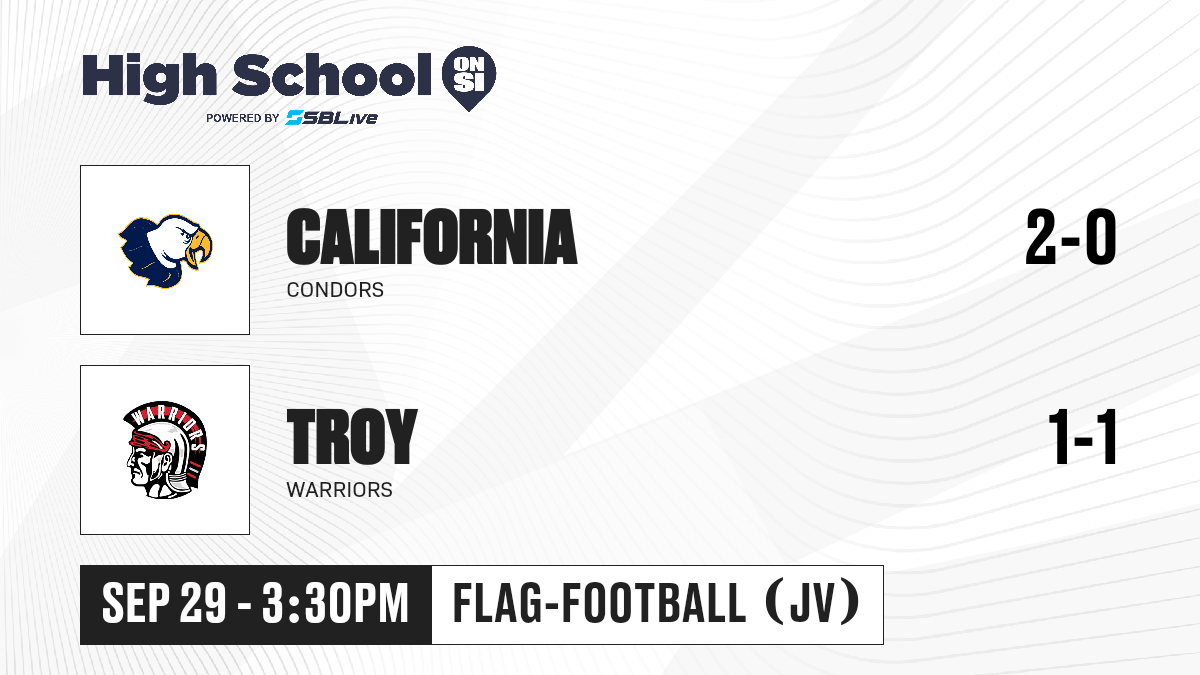 High School ON SI
POWERED BY SBLive

CALIFORNIA
CONDORS
2-0

WARRIORS
TROY
WARRIORS
1-1

SEP 29 - 3:30PM
FLAG-FOOTBALL (JV)